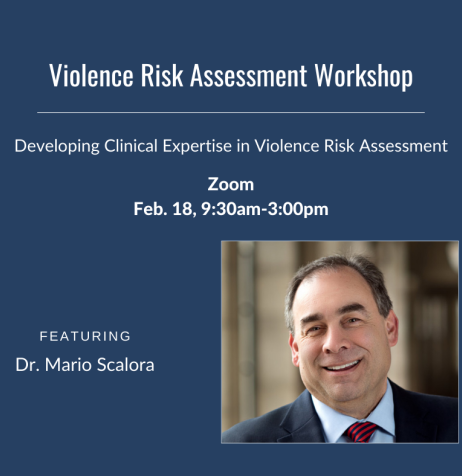 Violence Risk Assessment Workshop

Developing Clinical Expertise in Violence Risk Assessment

Zoom
Feb. 18, 9:30am-3:00pm

FEATURING
Dr. Mario Scalora